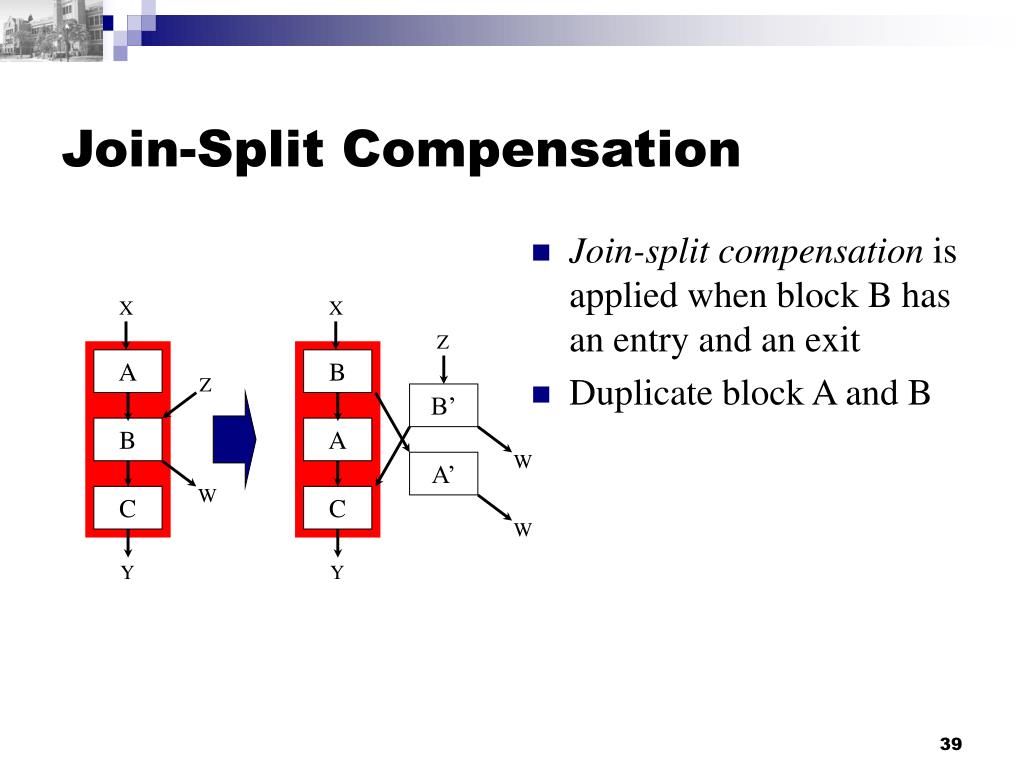 Join-Split Compensation

X
A
Z
B
W
C
Y

X
B
A
C
Y
Z
B’
W
A’
W

Join-split compensation is applied when block B has an entry and an exit

Duplicate block A and B

39